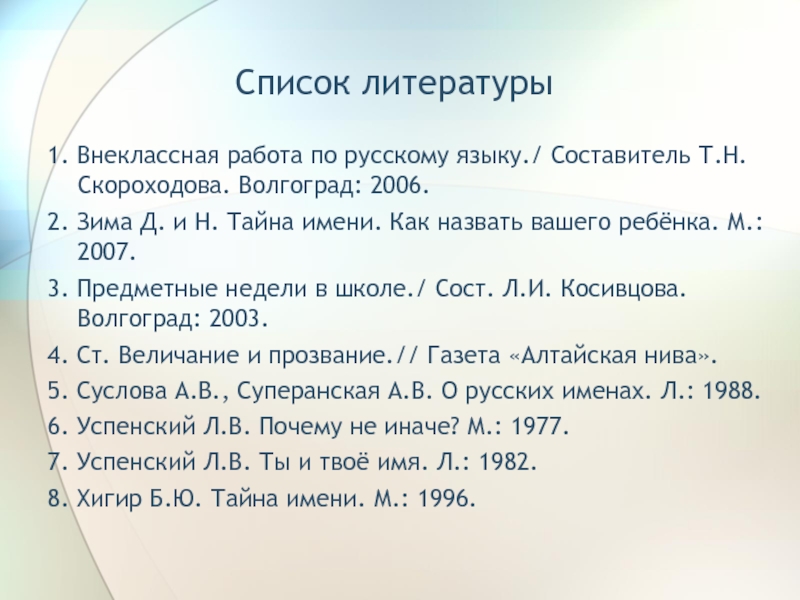 Список литературы

1. Внеклассная работа по русскому языку./ Составитель Т.Н. Скороходова. Волгоград: 2006.
2. Зима Д. и Н. Тайна имени. Как назвать вашего ребёнка. М.: 2007.
3. Предметные недели в школе./ Сост. Л.И. Косивцова. Волгоград: 2003.
4. Ст. Величание и прозвание.// Газета «Алтайская нива».
5. Суслова А.В., Суперанская А.В. О русских именах. Л.: 1988.
6. Успенский Л.В. Почему не иначе? М.: 1977.
7. Успенский Л.В. Ты и твоё имя. Л.: 1982.
8. Хигир Б.Ю. Тайна имени. М.: 1996.